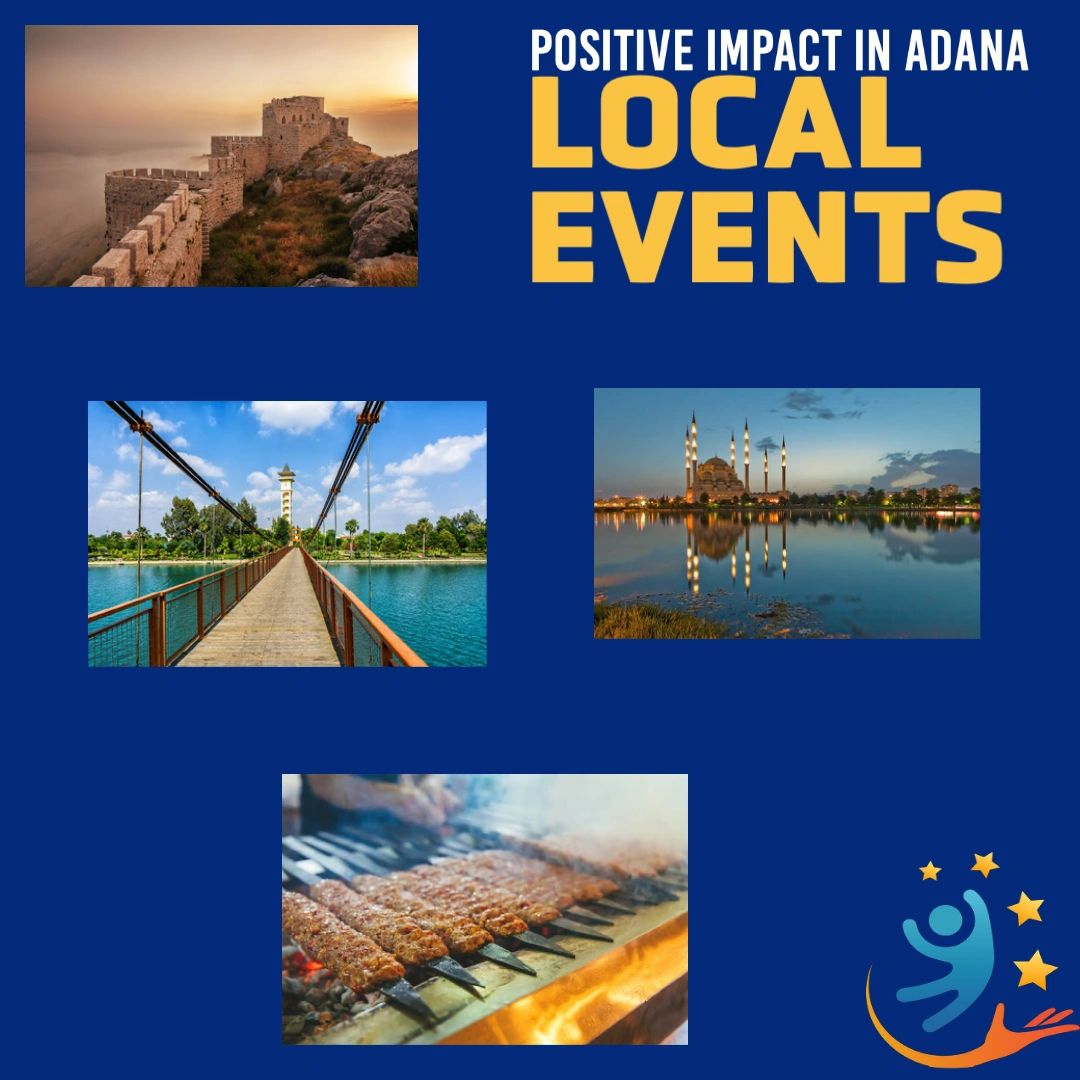 POSITIVE IMPACT IN ADANA
LOCAL EVENTS